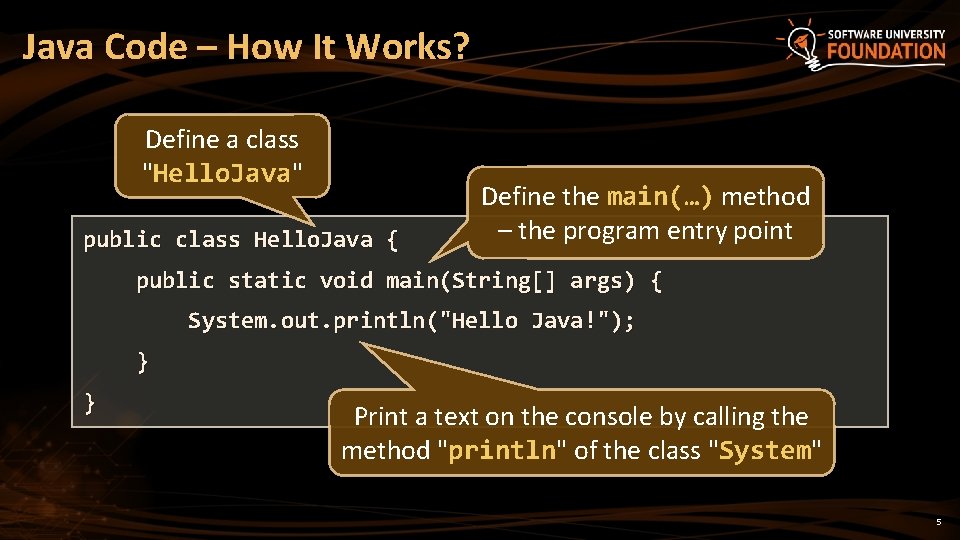 Java Code – How It Works?

SOFTWARE UNIVERSITY
FOUNDATION

Define a class "HelloJava"

Define the main(…) method – the program entry point

public class HelloJava {
    public static void main(String[] args) {
        System.out.println("Hello Java!");
    }
}

Print a text on the console by calling the method "println" of the class "System"

5